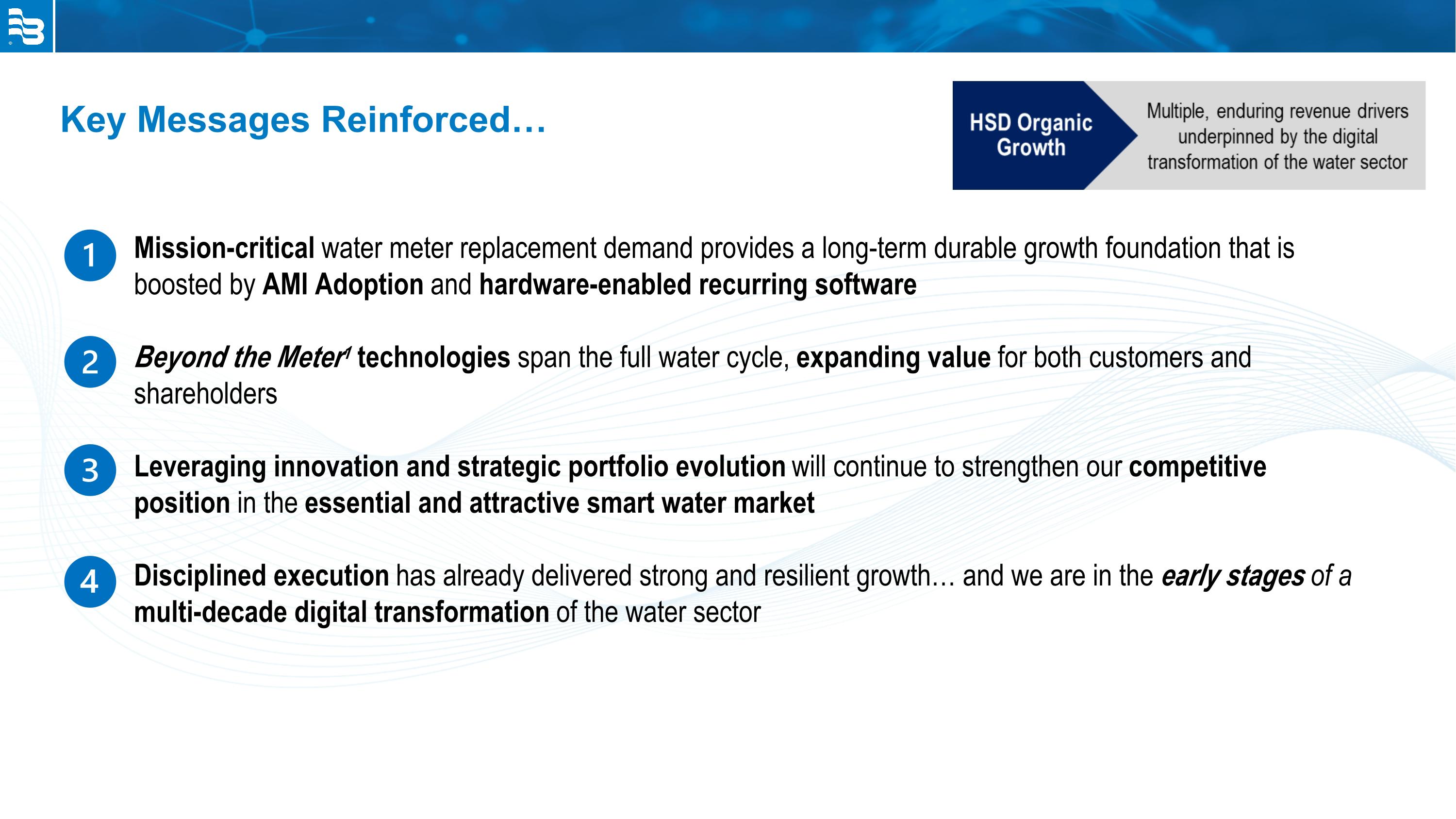 Key Messages Reinforced…

HSD Organic Growth

Multiple, enduring revenue drivers underpinned by the digital transformation of the water sector

1 Mission-critical water meter replacement demand provides a long-term durable growth foundation that is boosted by AMI Adoption and hardware-enabled recurring software

2 Beyond the Meter$^1$ technologies span the full water cycle, expanding value for both customers and shareholders

3 Leveraging innovation and strategic portfolio evolution will continue to strengthen our competitive position in the essential and attractive smart water market

4 Disciplined execution has already delivered strong and resilient growth… and we are in the early stages of a multi-decade digital transformation of the water sector